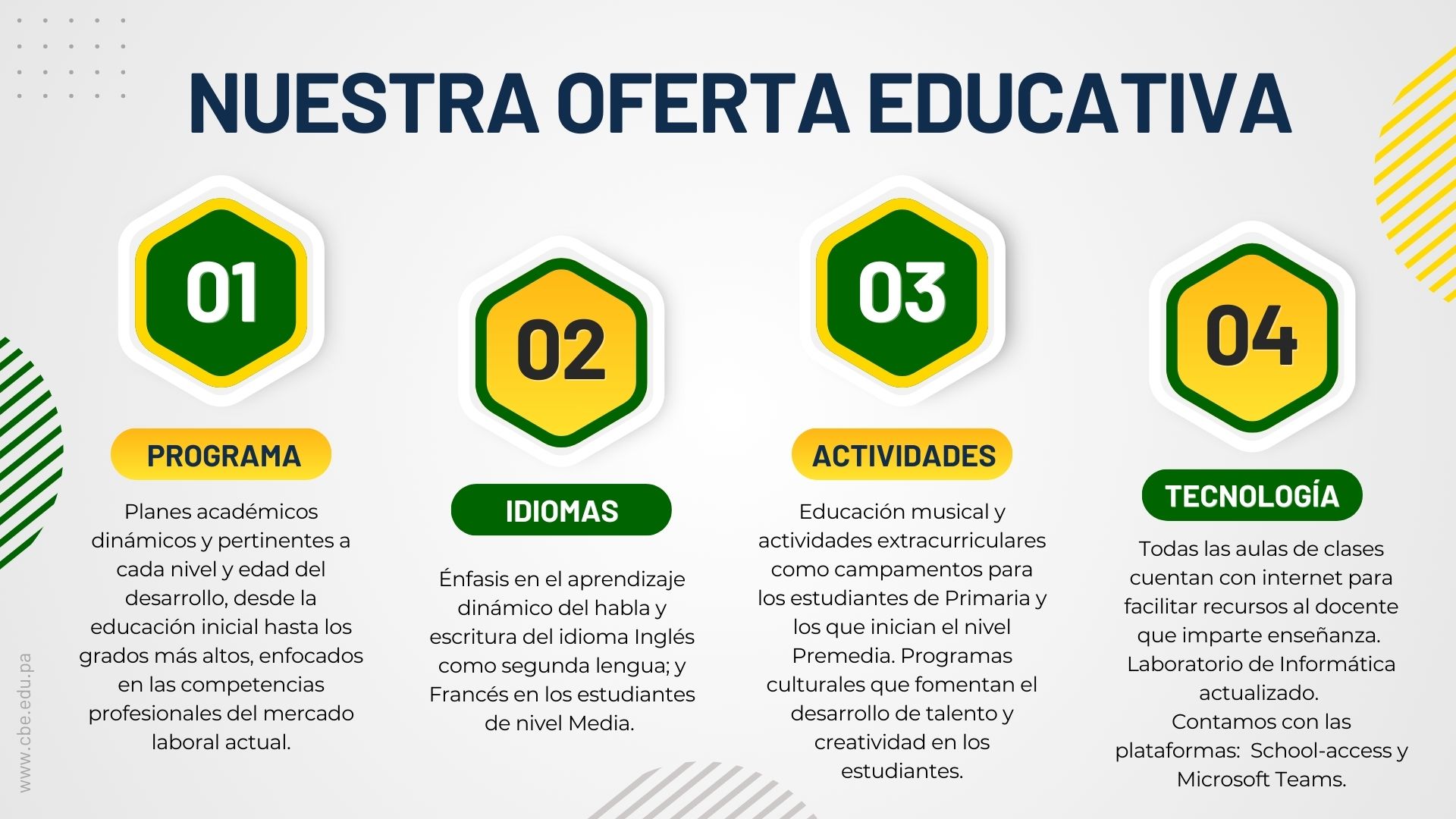 NUESTRA OFERTA EDUCATIVA

01

PROGRAMA

Planes académicos dinámicos y pertinentes a cada nivel y edad del desarrollo, desde la educación inicial hasta los grados más altos, enfocados en las competencias profesionales del mercado laboral actual.

02

IDIOMAS

Énfasis en el aprendizaje dinámico del habla y escritura del idioma Inglés como segunda lengua; y Francés en los estudiantes de nivel Media.

03

ACTIVIDADES

Educación musical y actividades extracurriculares como campamentos para los estudiantes de Primaria y los que inician el nivel Premedia. Programas culturales que fomentan el desarrollo de talento y creatividad en los estudiantes.

04

TECNOLOGÍA

Todas las aulas de clases cuentan con internet para facilitar recursos al docente que imparte enseñanza. Laboratorio de Informática actualizado. Contamos con las plataformas: School-access y Microsoft Teams.

www.cbe.edu.pa